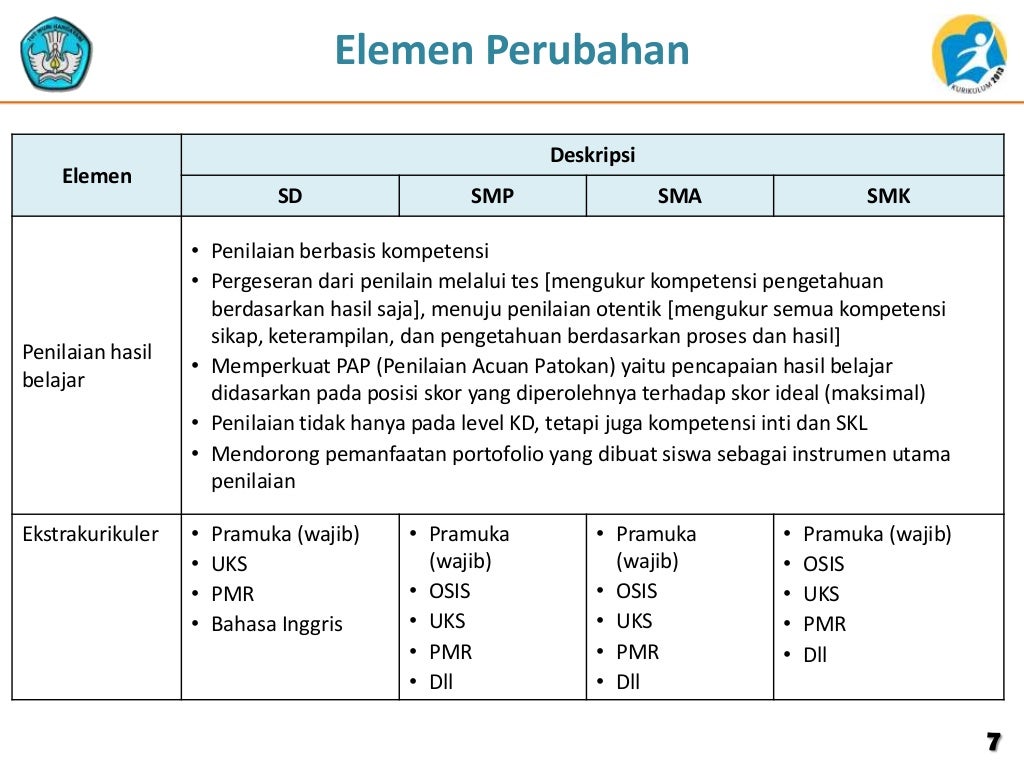 Elemen Perubahan

KURIKULUM 2013

| Elemen | Deskripsi | | | |
|---|---|---|---|---|
| | SD | SMP | SMA | SMK |
| Penilaian hasil belajar | • Penilaian berbasis kompetensi • Pergeseran dari penilain melalui tes [mengukur kompetensi pengetahuan berdasarkan hasil saja], menuju penilaian otentik [mengukur semua kompetensi sikap, keterampilan, dan pengetahuan berdasarkan proses dan hasil] • Memperkuat PAP (Penilaian Acuan Patokan) yaitu pencapaian hasil belajar didasarkan pada posisi skor yang diperolehnya terhadap skor ideal (maksimal) • Penilaian tidak hanya pada level KD, tetapi juga kompetensi inti dan SKL • Mendorong pemanfaatan portofolio yang dibuat siswa sebagai instrumen utama penilaian | | | |
| Ekstrakurikuler | • Pramuka (wajib) • UKS • PMR • Bahasa Inggris | • Pramuka (wajib) • OSIS • UKS • PMR • Dll | • Pramuka (wajib) • OSIS • UKS • PMR • Dll | • Pramuka (wajib) • OSIS • UKS • PMR • Dll |

7